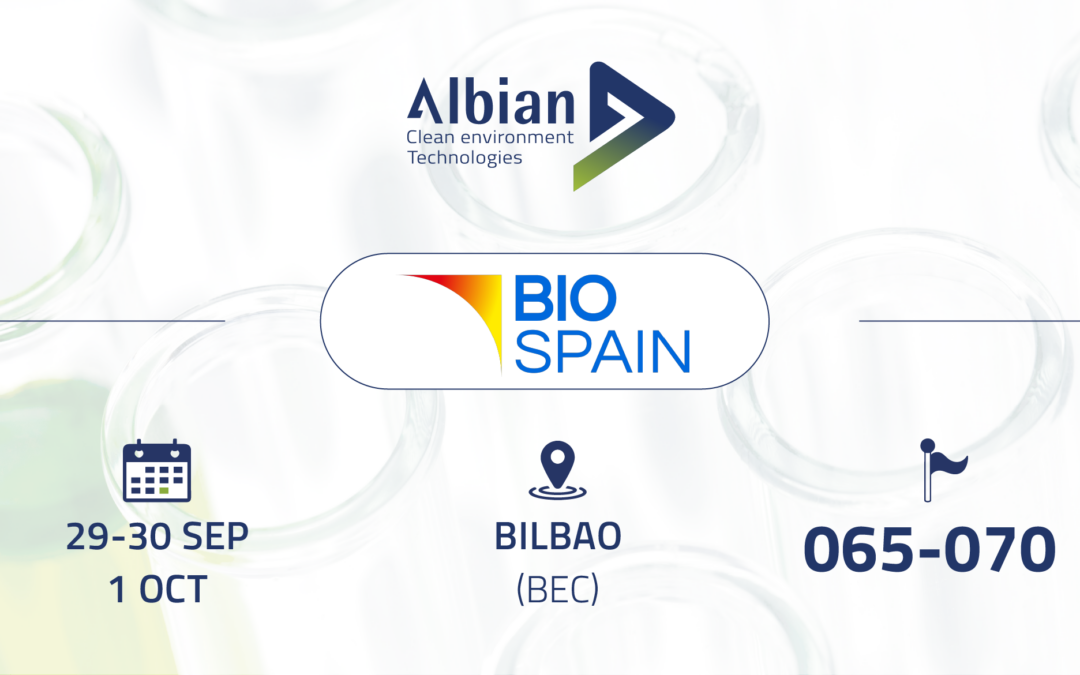 Albian
Clean environment
Technologies

BIO
SPAIN

29-30 SEP
1 OCT

BILBAO
(BEC)

065-070